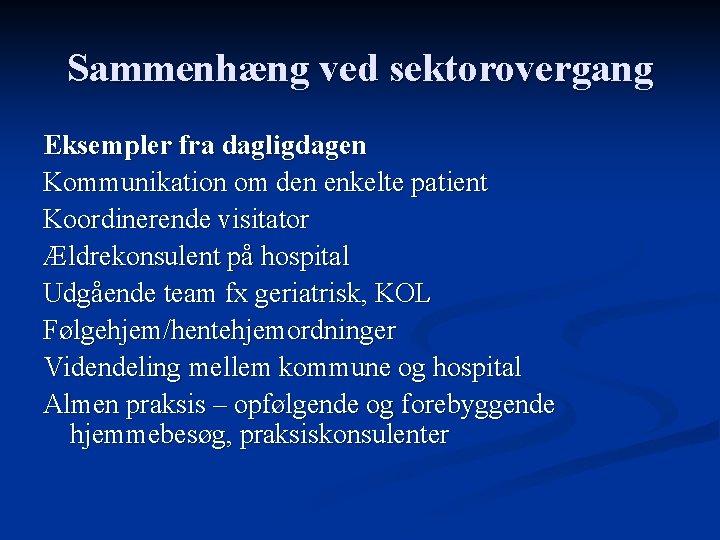 Sammenhæng ved sektorovergang

Eksempler fra dagligdagen

Kommunikation om den enkelte patient

Koordinerende visitator

Ældrekonsulent på hospital

Udgående team fx geriatrisk, KOL

Følgehjem/hentehjemordninger

Videndeling mellem kommune og hospital

Almen praksis – opfølgende og forebyggende hjemmebesøg, praksiskonsulenter